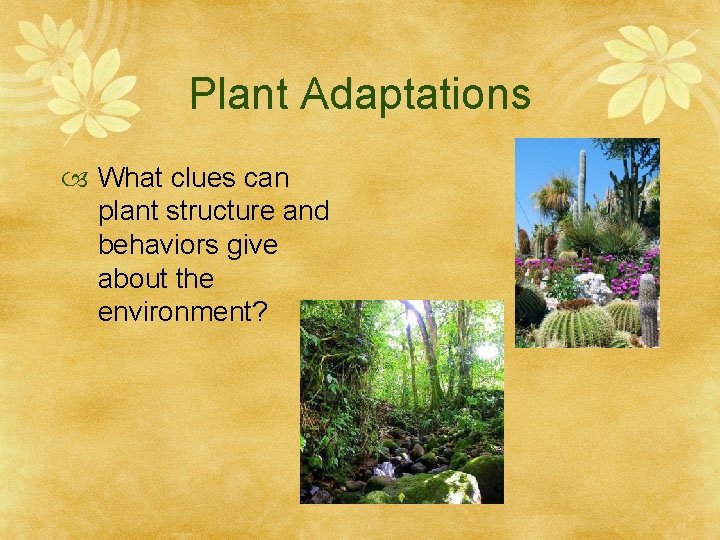 Plant Adaptations

What clues can plant structure and behaviors give about the environment?